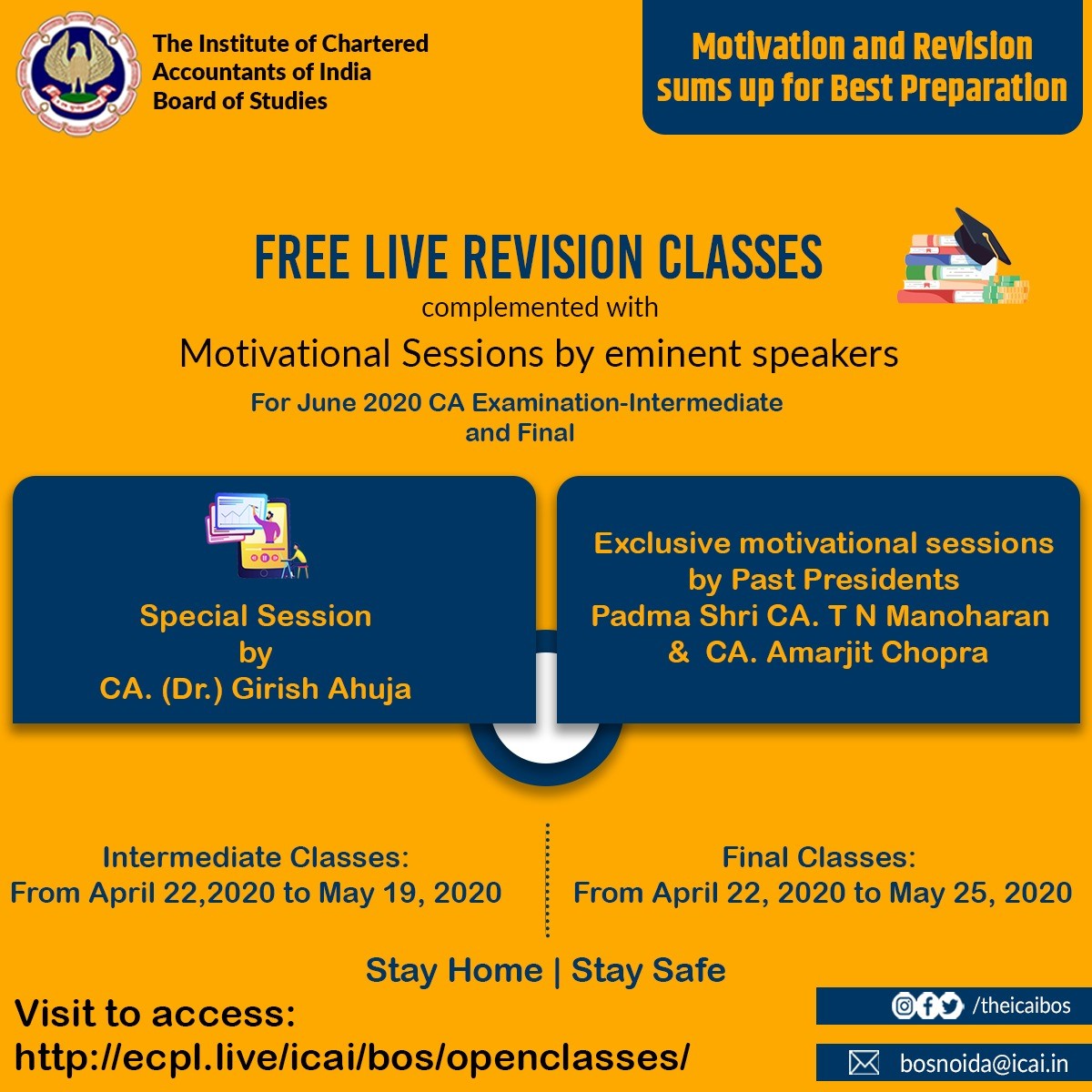 The Institute of Chartered Accountants of India
Board of Studies

Motivation and Revision sums up for Best Preparation

FREE LIVE REVISION CLASSES
complemented with
Motivational Sessions by eminent speakers
For June 2020 CA Examination-Intermediate and Final

Special Session by CA. (Dr.) Girish Ahuja

Exclusive motivational sessions by Past Presidents Padma Shri CA. T N Manoharan & CA. Amarjit Chopra

Intermediate Classes:
From April 22,2020 to May 19, 2020

Final Classes:
From April 22, 2020 to May 25, 2020

Stay Home | Stay Safe

Visit to access:
http://ecpl.live/icai/bos/openclasses/

/theicaibos

bosnoida@icai.in